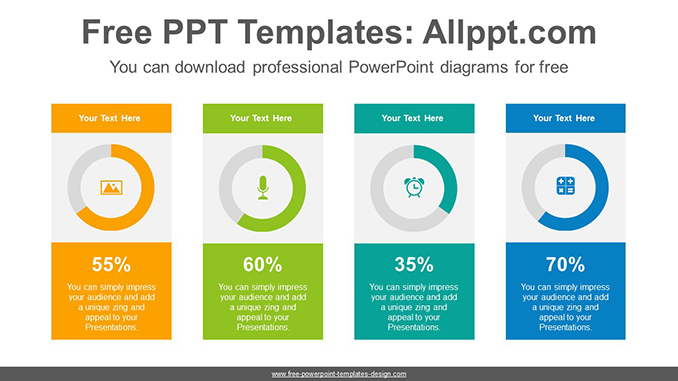 Free PPT Templates: Allppt.com

You can download professional PowerPoint diagrams for free

Your Text Here

55%

You can simply impress your audience and add a unique zing and appeal to your Presentations.

Your Text Here

60%

You can simply impress your audience and add a unique zing and appeal to your Presentations.

Your Text Here

35%

You can simply impress your audience and add a unique zing and appeal to your Presentations.

Your Text Here

70%

You can simply impress your audience and add a unique zing and appeal to your Presentations.

www.free-powerpoint-templates-design.com